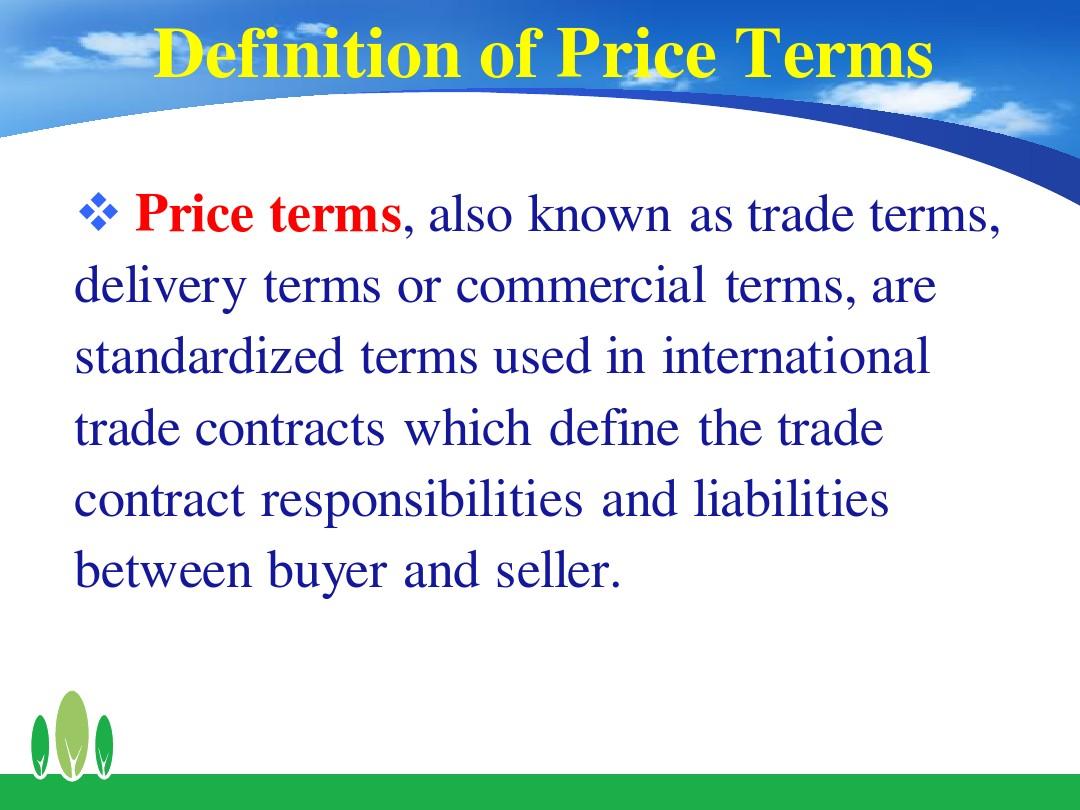 Definition of Price Terms

❖ Price terms, also known as trade terms, delivery terms or commercial terms, are standardized terms used in international trade contracts which define the trade contract responsibilities and liabilities between buyer and seller.